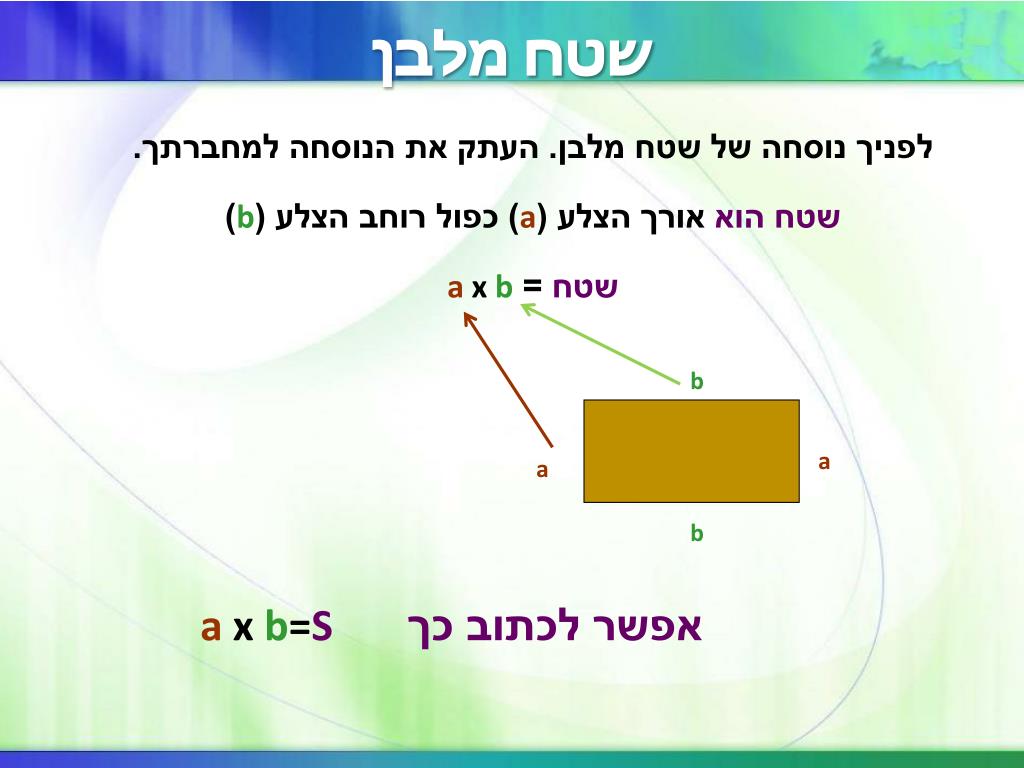 שטח מלבן

לפניך נוסחה של שטח מלבן. העתק את הנוסחה למחברתך.

שטח הוא אורך הצלע (a) כפול רוחב הצלע (b)

שטח = a x b

b

a

a

b

אפשר לכתוב כך a x b=S